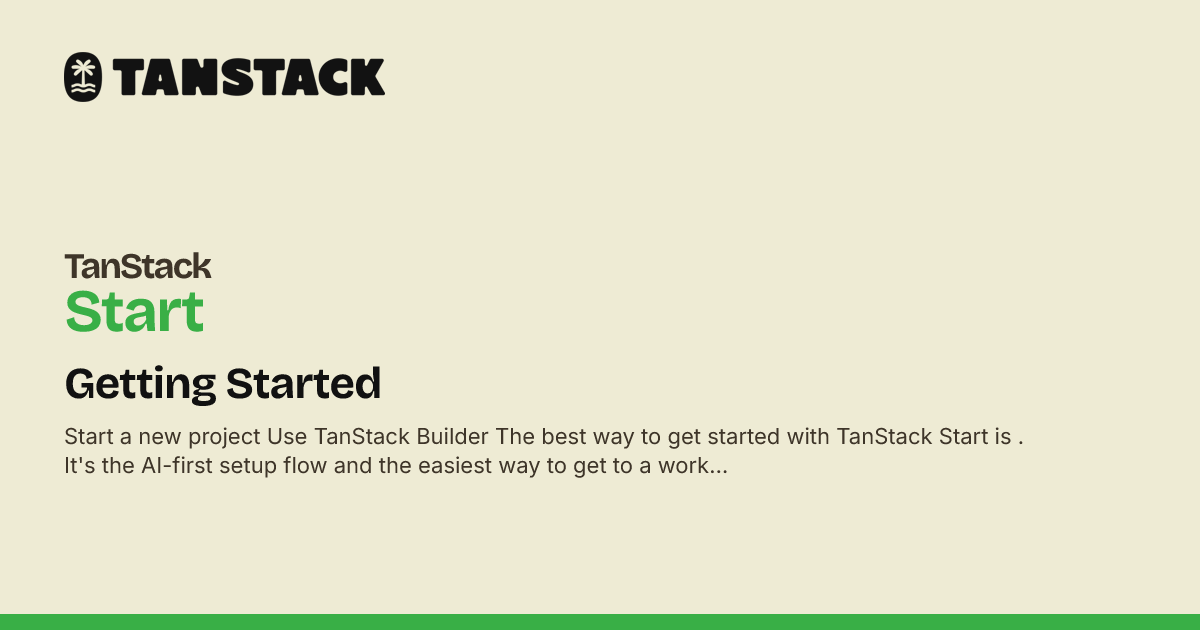 TANSTACK

TanStack
Start

Getting Started

Start a new project Use TanStack Builder The best way to get started with TanStack Start is . It's the AI-first setup flow and the easiest way to get to a work...